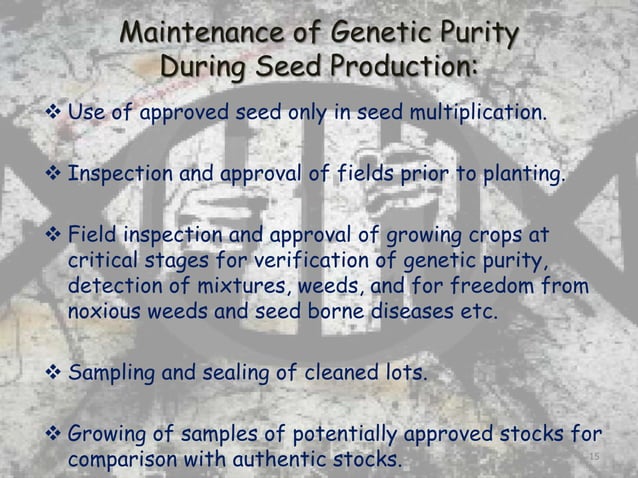 Maintenance of Genetic Purity During Seed Production:

❖ Use of approved seed only in seed multiplication.

❖ Inspection and approval of fields prior to planting.

❖ Field inspection and approval of growing crops at critical stages for verification of genetic purity, detection of mixtures, weeds, and for freedom from noxious weeds and seed borne diseases etc.

❖ Sampling and sealing of cleaned lots.

❖ Growing of samples of potentially approved stocks for comparison with authentic stocks.

15